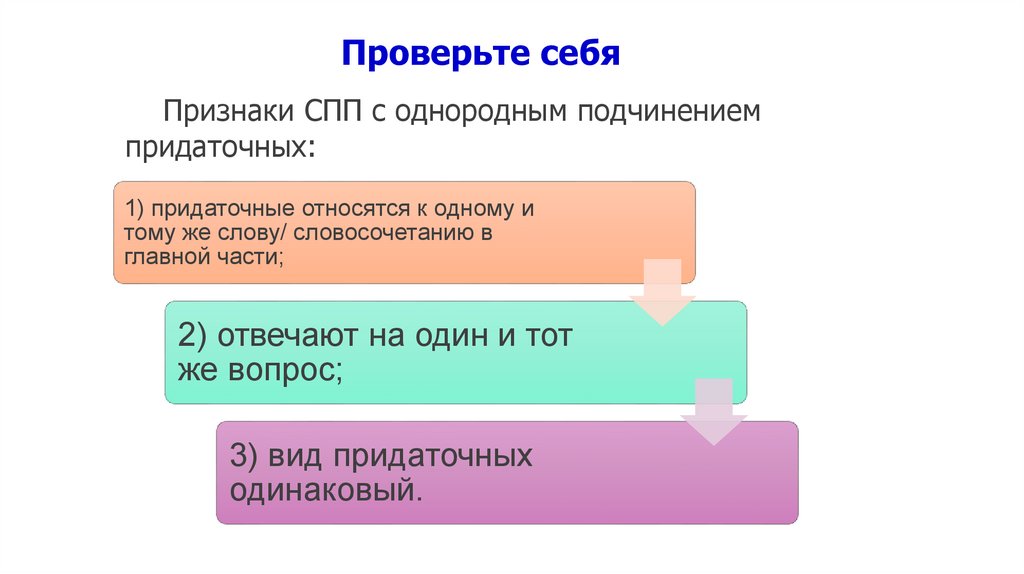 Проверьте себя

Признаки СПП с однородным подчинением придаточных:

1) придаточные относятся к одному и тому же слову/ словосочетанию в главной части;

2) отвечают на один и тот же вопрос;

3) вид придаточных одинаковый.